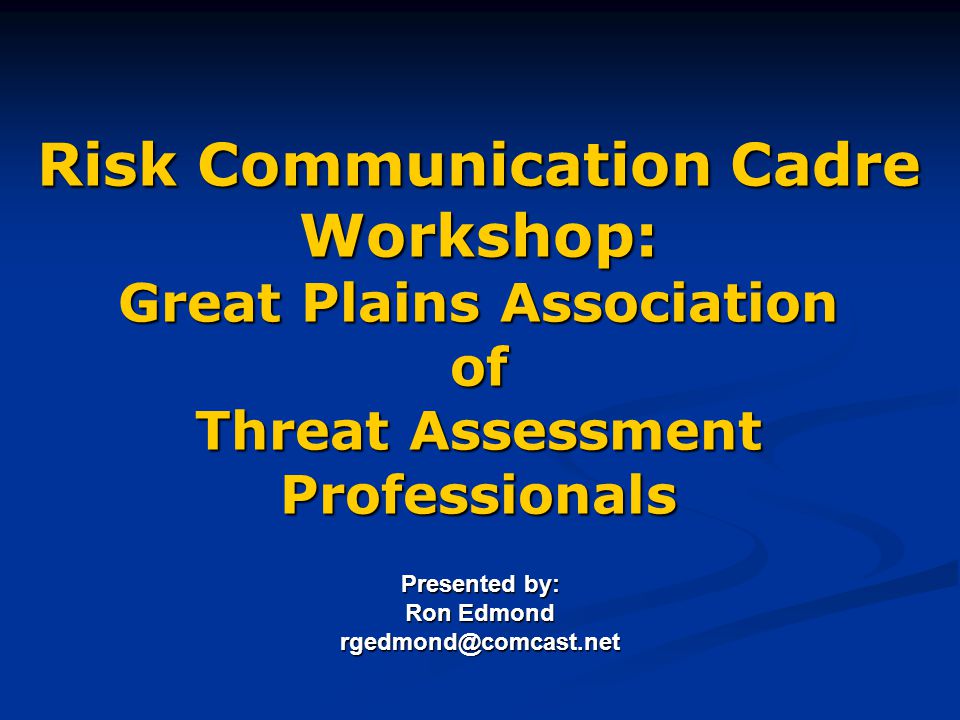 Risk Communication Cadre Workshop:
Great Plains Association of Threat Assessment Professionals

Presented by:
Ron Edmond
rgedmond@comcast.net